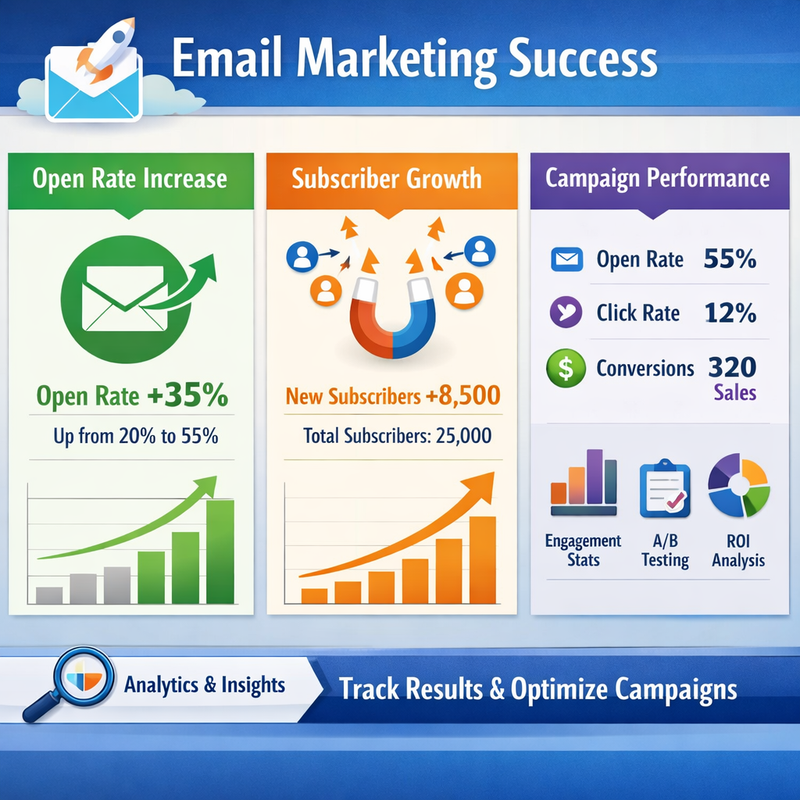 Email Marketing Success

Open Rate Increase

Open Rate +35%

Up from 20% to 55%

Subscriber Growth

New Subscribers +8,500

Total Subscribers: 25,000

Campaign Performance

Open Rate 55%

Click Rate 12%

Conversions 320 Sales

Engagement Stats

A/B Testing

ROI Analysis

Analytics & Insights

Track Results & Optimize Campaigns